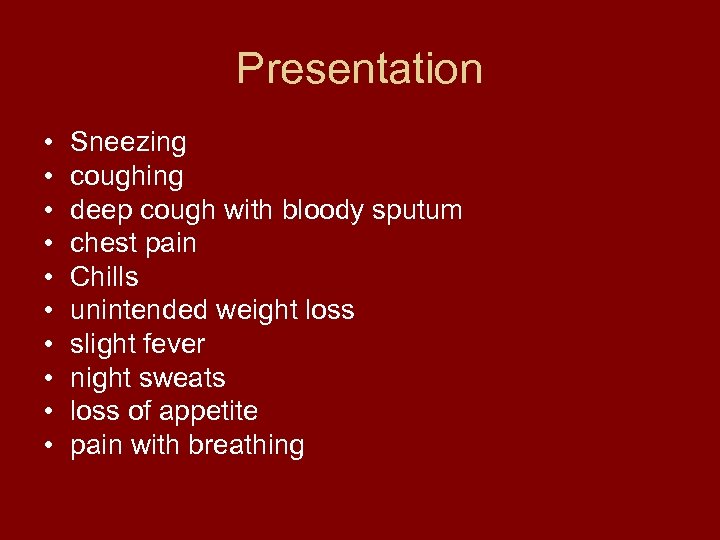 Presentation

• Sneezing
• coughing
• deep cough with bloody sputum
• chest pain
• Chills
• unintended weight loss
• slight fever
• night sweats
• loss of appetite
• pain with breathing